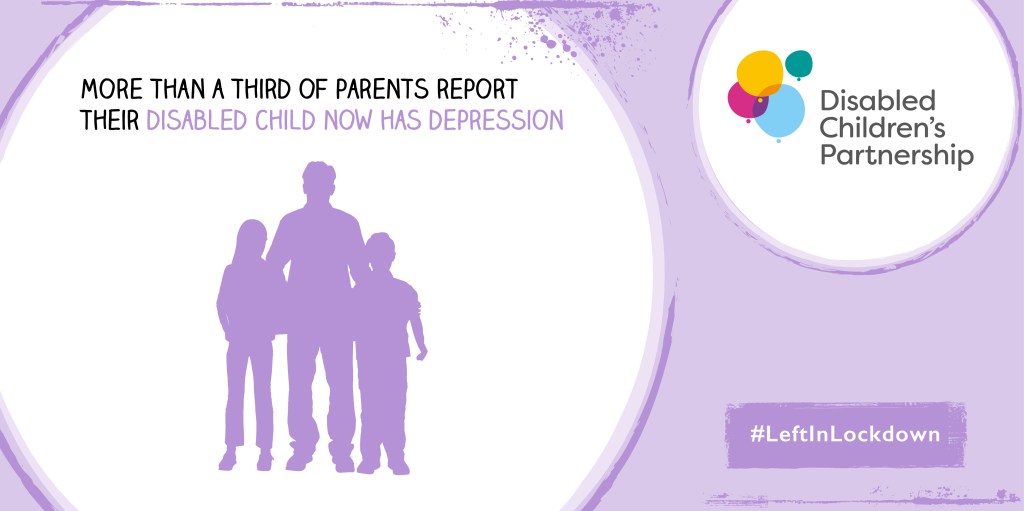 MORE THAN A THIRD OF PARENTS REPORT THEIR DISABLED CHILD NOW HAS DEPRESSION

Disabled Children's Partnership

#LeftInLockdown